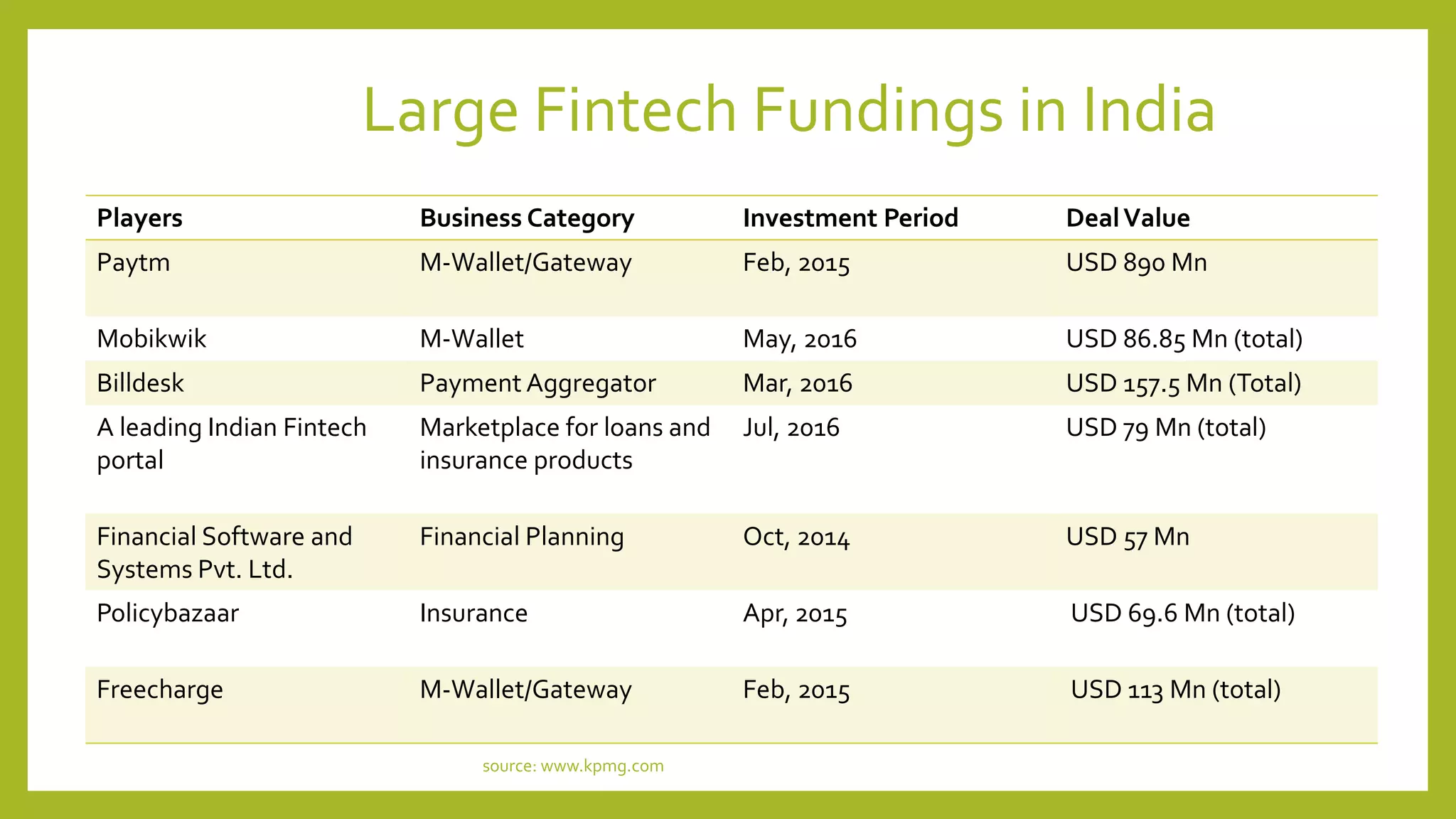 Large Fintech Fundings in India

| Players | Business Category | Investment Period | Deal Value |
|---|---|---|---|
| Paytm | M-Wallet/Gateway | Feb, 2015 | USD 890 Mn |
| Mobikwik | M-Wallet | May, 2016 | USD 86.85 Mn (total) |
| Billdesk | Payment Aggregator | Mar, 2016 | USD 157.5 Mn (Total) |
| A leading Indian Fintech portal | Marketplace for loans and insurance products | Jul, 2016 | USD 79 Mn (total) |
| Financial Software and Systems Pvt. Ltd. | Financial Planning | Oct, 2014 | USD 57 Mn |
| Policybazaar | Insurance | Apr, 2015 | USD 69.6 Mn (total) |
| Freecharge | M-Wallet/Gateway | Feb, 2015 | USD 113 Mn (total) |

source: www.kpmg.com